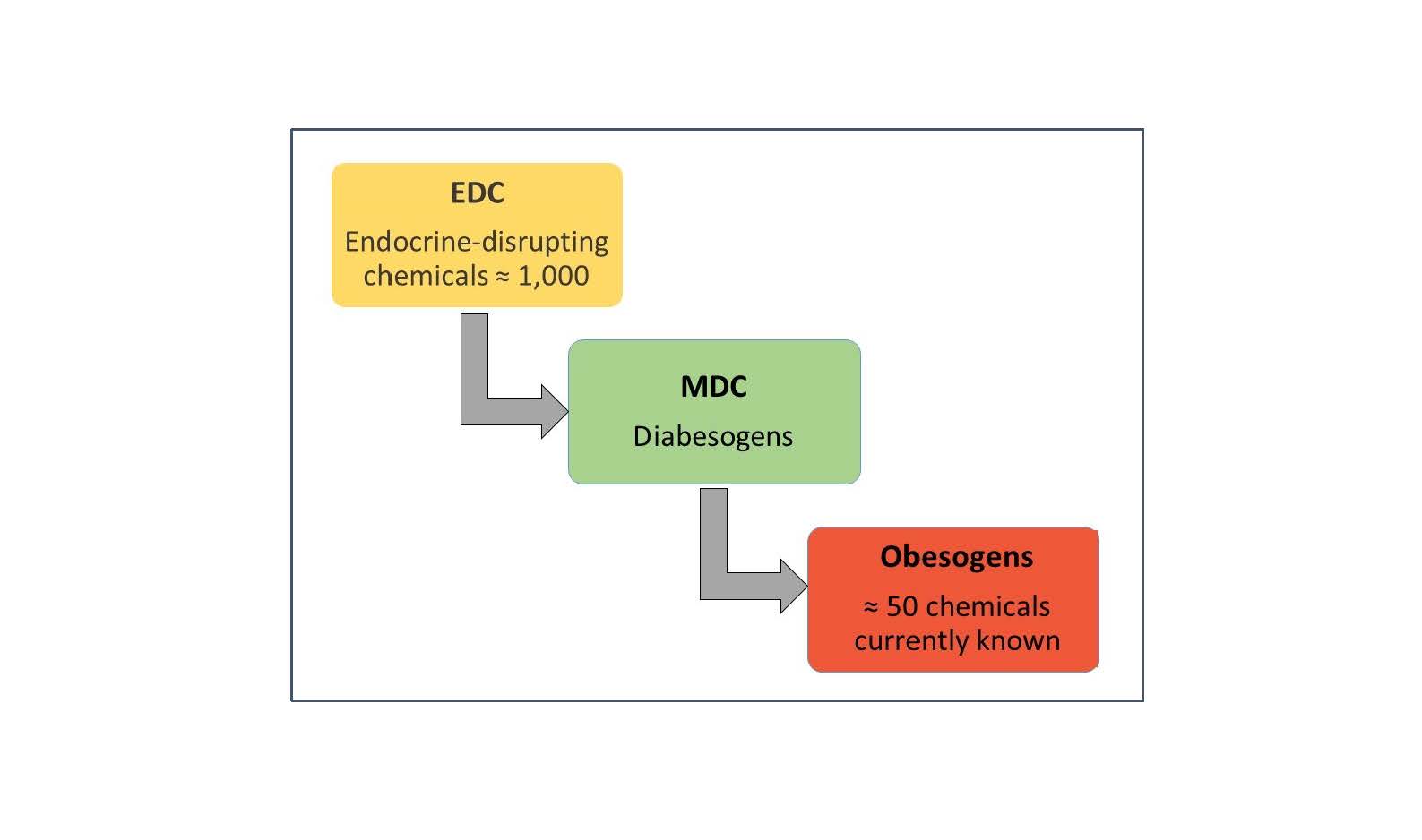 EDC

Endocrine-disrupting chemicals ≈ 1,000

MDC

Diabesogens

Obesogens

≈ 50 chemicals currently known